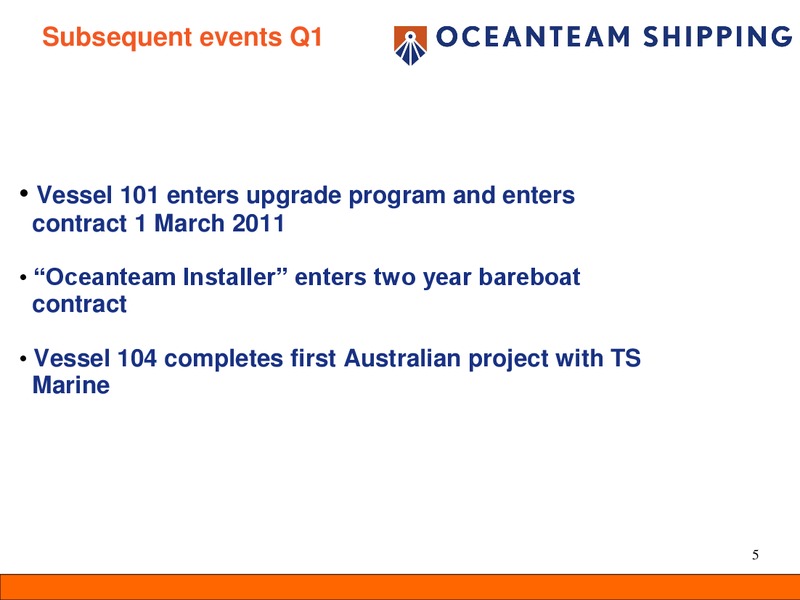 Subsequent events Q1

OCEANTEAM SHIPPING

• Vessel 101 enters upgrade program and enters contract 1 March 2011

• “Oceanteam Installer” enters two year bareboat contract

• Vessel 104 completes first Australian project with TS Marine

5